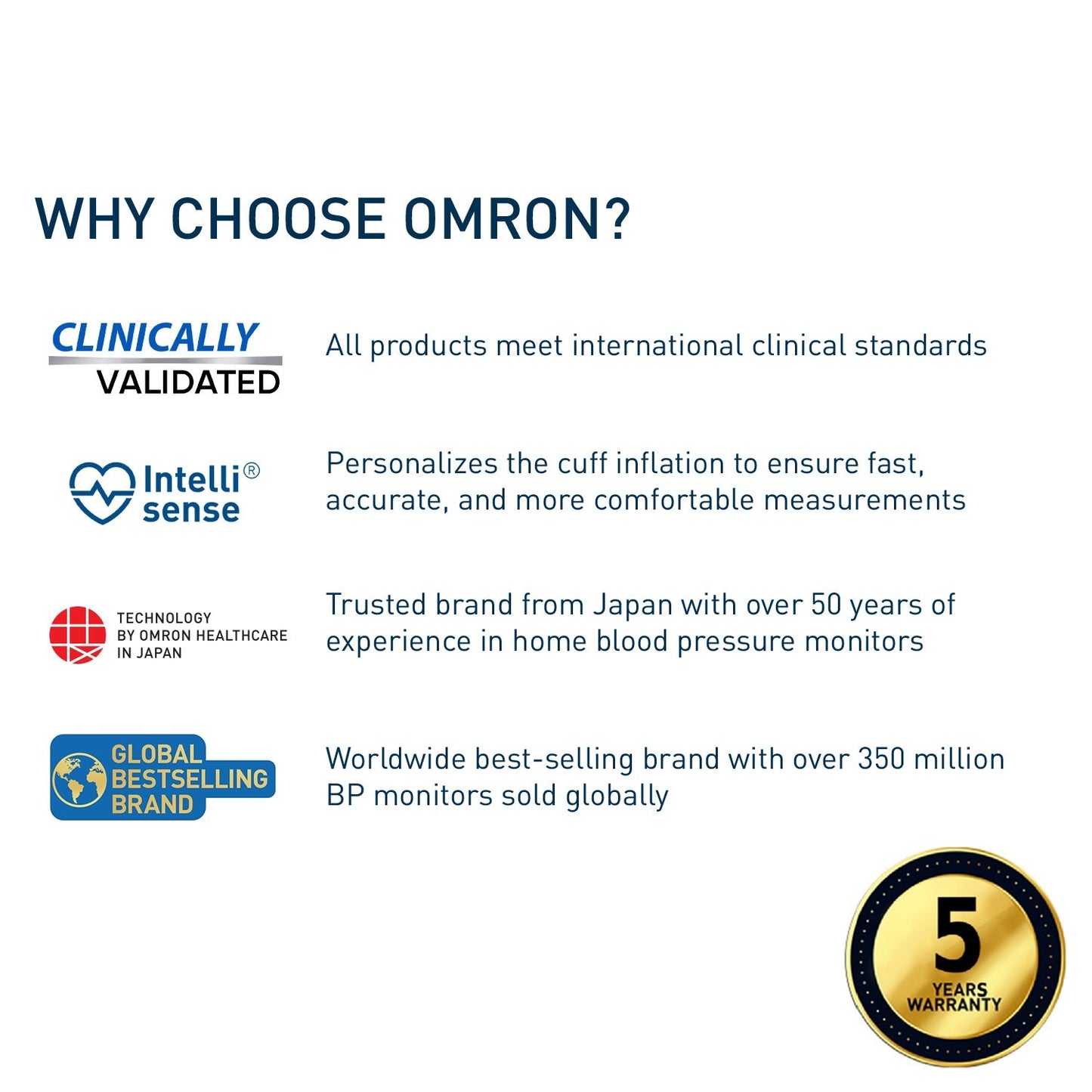 WHY CHOOSE OMRON?

CLINICALLY VALIDATED

All products meet international clinical standards

Intelli® sense

Personalizes the cuff inflation to ensure fast, accurate, and more comfortable measurements

TECHNOLOGY BY OMRON HEALTHCARE IN JAPAN

Trusted brand from Japan with over 50 years of experience in home blood pressure monitors

GLOBAL BESTSELLING BRAND

Worldwide best-selling brand with over 350 million BP monitors sold globally

5 YEARS WARRANTY